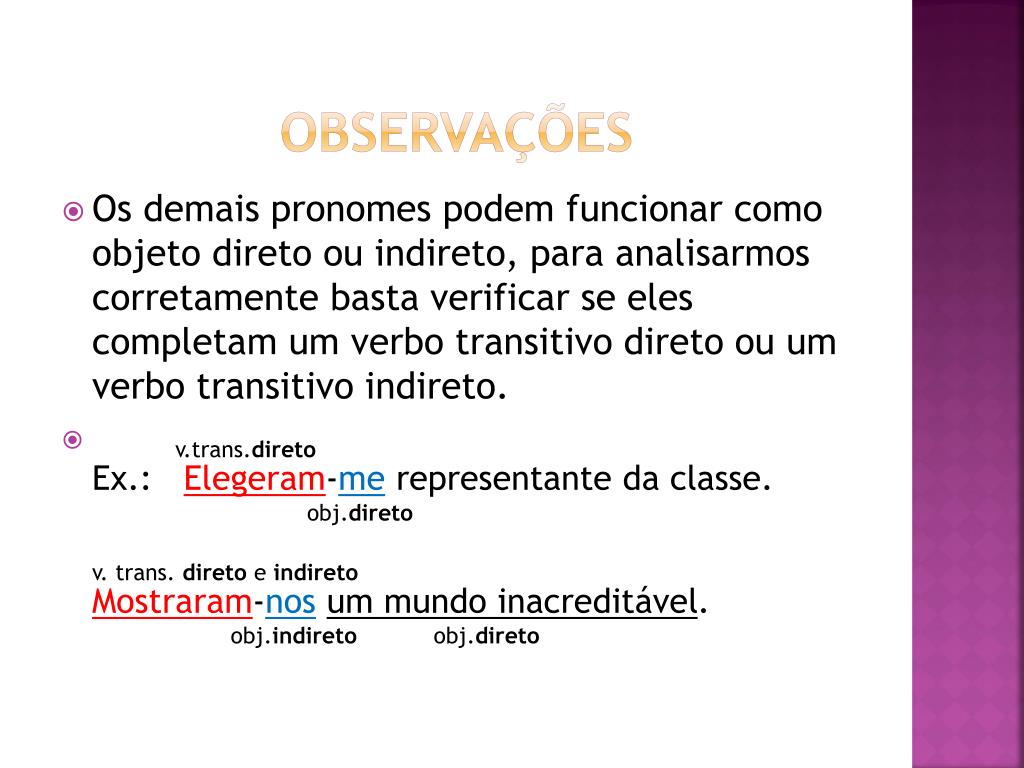 OBSERVAÇÕES

Os demais pronomes podem funcionar como objeto direto ou indireto, para analisarmos corretamente basta verificar se eles completam um verbo transitivo direto ou um verbo transitivo indireto.

v.trans.direto
Ex.: Elegeram-me representante da classe.
obj.direto

v. trans. direto e indireto
Mostraram-nos um mundo inacreditável.
obj.indireto obj.direto